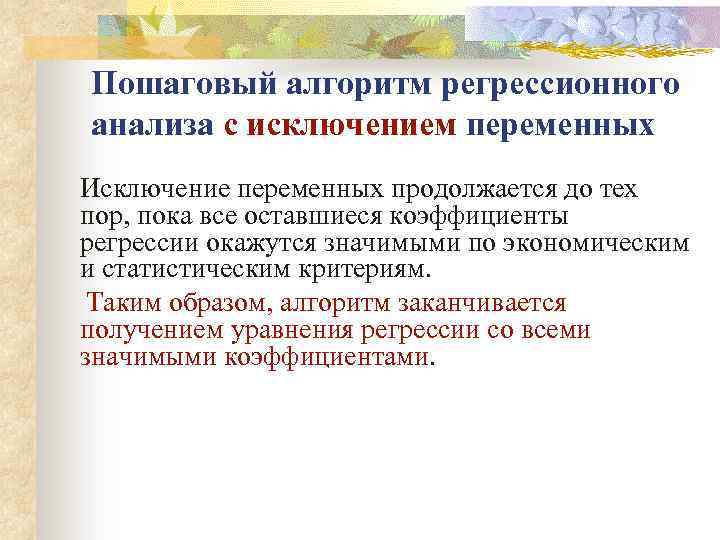 Пошаговый алгоритм регрессионного анализа с исключением переменных

Исключение переменных продолжается до тех пор, пока все оставшиеся коэффициенты регрессии окажутся значимыми по экономическим и статистическим критериям.

Таким образом, алгоритм заканчивается получением уравнения регрессии со всеми значимыми коэффициентами.